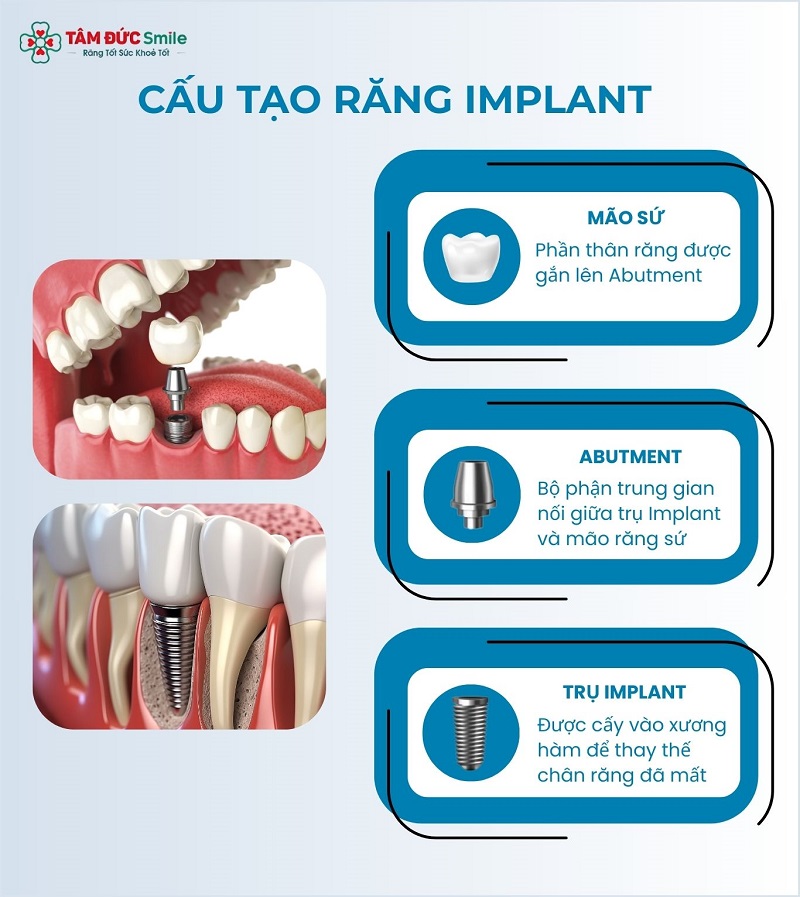 TÂM ĐỨC Smile
Răng Tốt Sức Khoẻ Tốt

CẤU TẠO RĂNG IMPLANT

MÃO SỨ
Phần thân răng được gắn lên Abutment

ABUTMENT
Bộ phận trung gian nối giữa trụ Implant và mão răng sứ

TRỤ IMPLANT
Được cấy vào xương hàm để thay thế chân răng đã mất